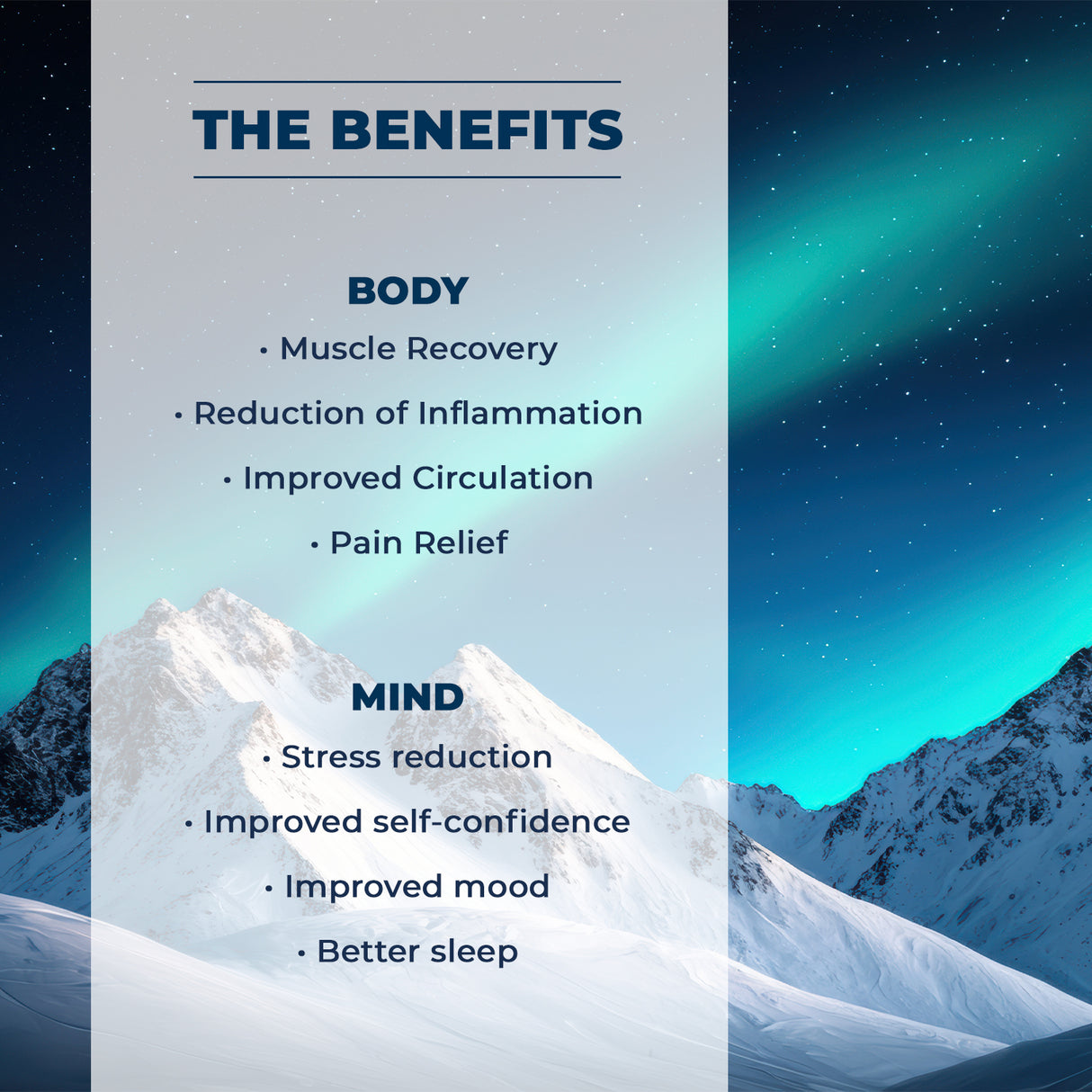 THE BENEFITS

BODY
• Muscle Recovery
• Reduction of Inflammation
• Improved Circulation
• Pain Relief

MIND
• Stress reduction
• Improved self-confidence
• Improved mood
• Better sleep